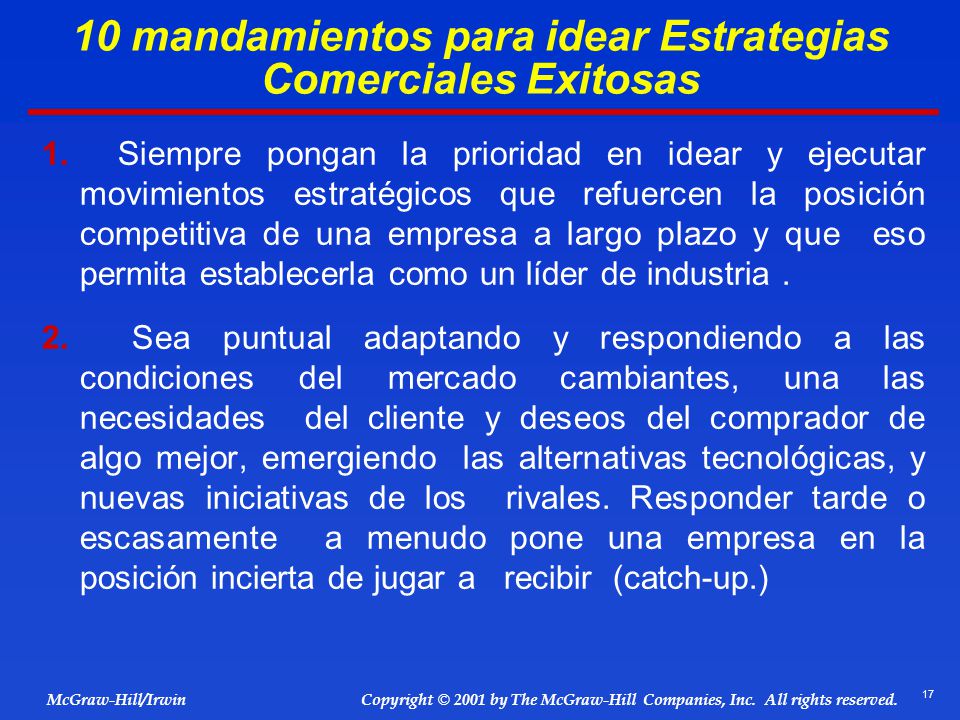 10 mandamientos para idear Estrategias Comerciales Exitosas

1. Siempre pongan la prioridad en idear y ejecutar movimientos estratégicos que refuercen la posición competitiva de una empresa a largo plazo y que eso permita establecerla como un líder de industria .

2. Sea puntual adaptando y respondiendo a las condiciones del mercado cambiantes, una las necesidades del cliente y deseos del comprador de algo mejor, emergiendo las alternativas tecnológicas, y nuevas iniciativas de los rivales. Responder tarde o escasamente a menudo pone una empresa en la posición incierta de jugar a recibir (catch-up.)

McGraw-Hill/Irwin

Copyright © 2001 by The McGraw-Hill Companies, Inc. All rights reserved.

17